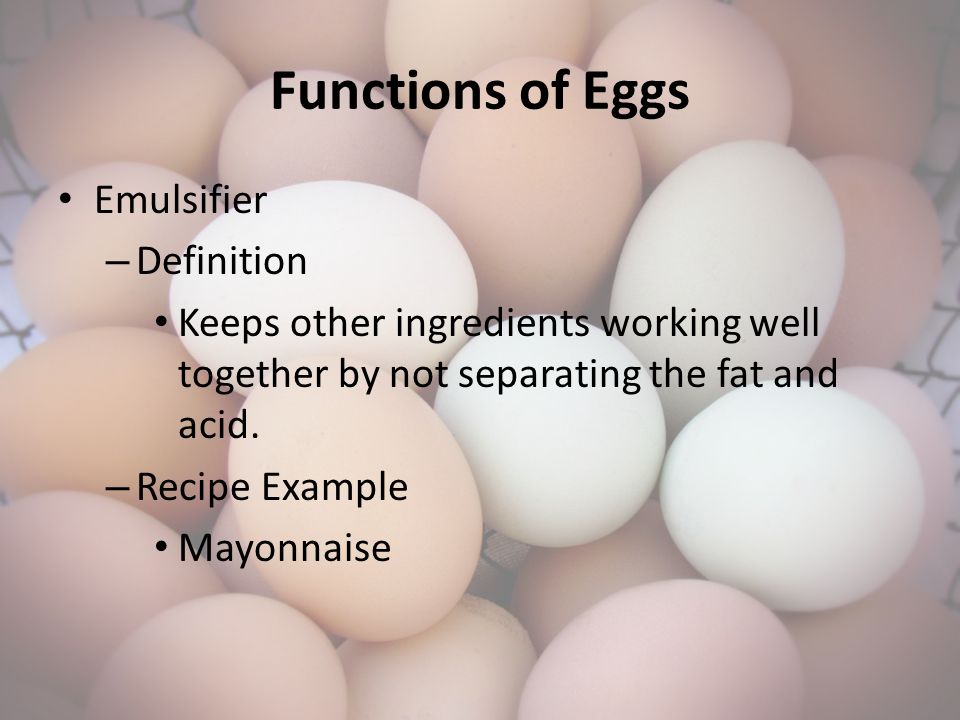 Functions of Eggs

• Emulsifier
– Definition
• Keeps other ingredients working well together by not separating the fat and acid.
– Recipe Example
• Mayonnaise